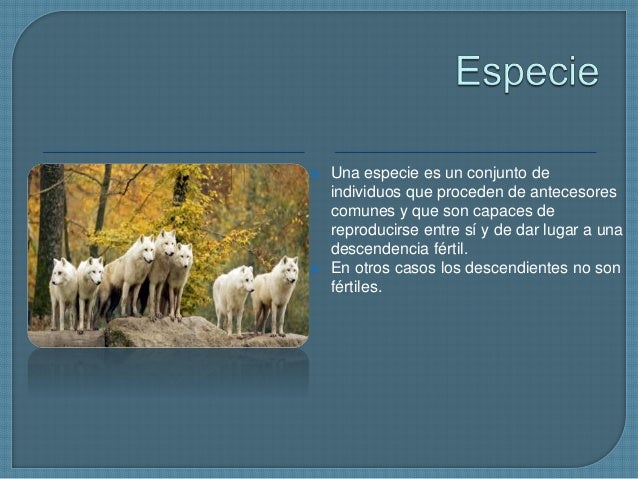 Especie

Una especie es un conjunto de individuos que proceden de antecesores comunes y que son capaces de reproducirse entre sí y de dar lugar a una descendencia fértil.

En otros casos los descendientes no son fértiles.